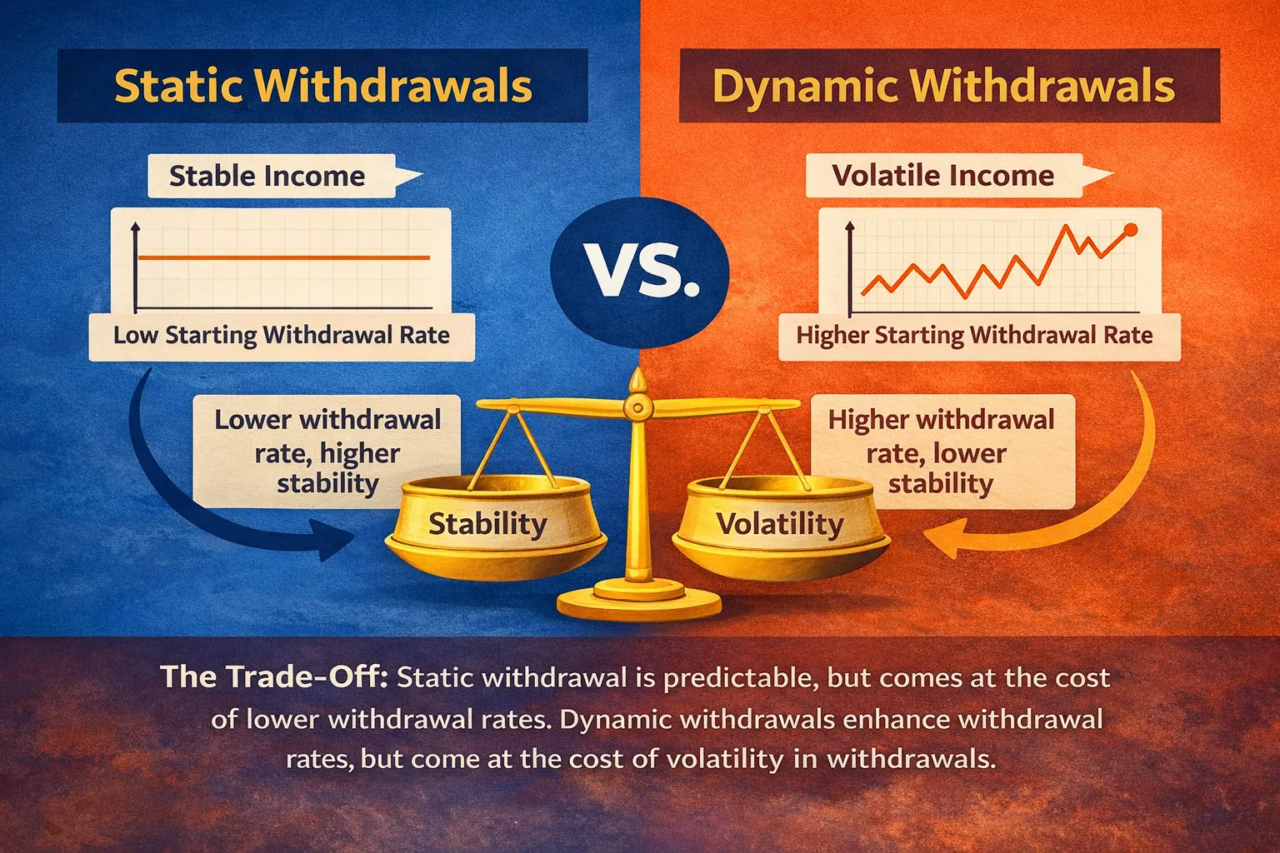 Static Withdrawals

Stable Income

Low Starting Withdrawal Rate

Lower withdrawal rate, higher stability

VS.

Dynamic Withdrawals

Volatile Income

Higher Starting Withdrawal Rate

Higher withdrawal rate, lower stability

Stability

Volatility

The Trade-Off: Static withdrawal is predictable, but comes at the cost of lower withdrawal rates. Dynamic withdrawals enhance withdrawal rates, but come at the cost of volatility in withdrawals.